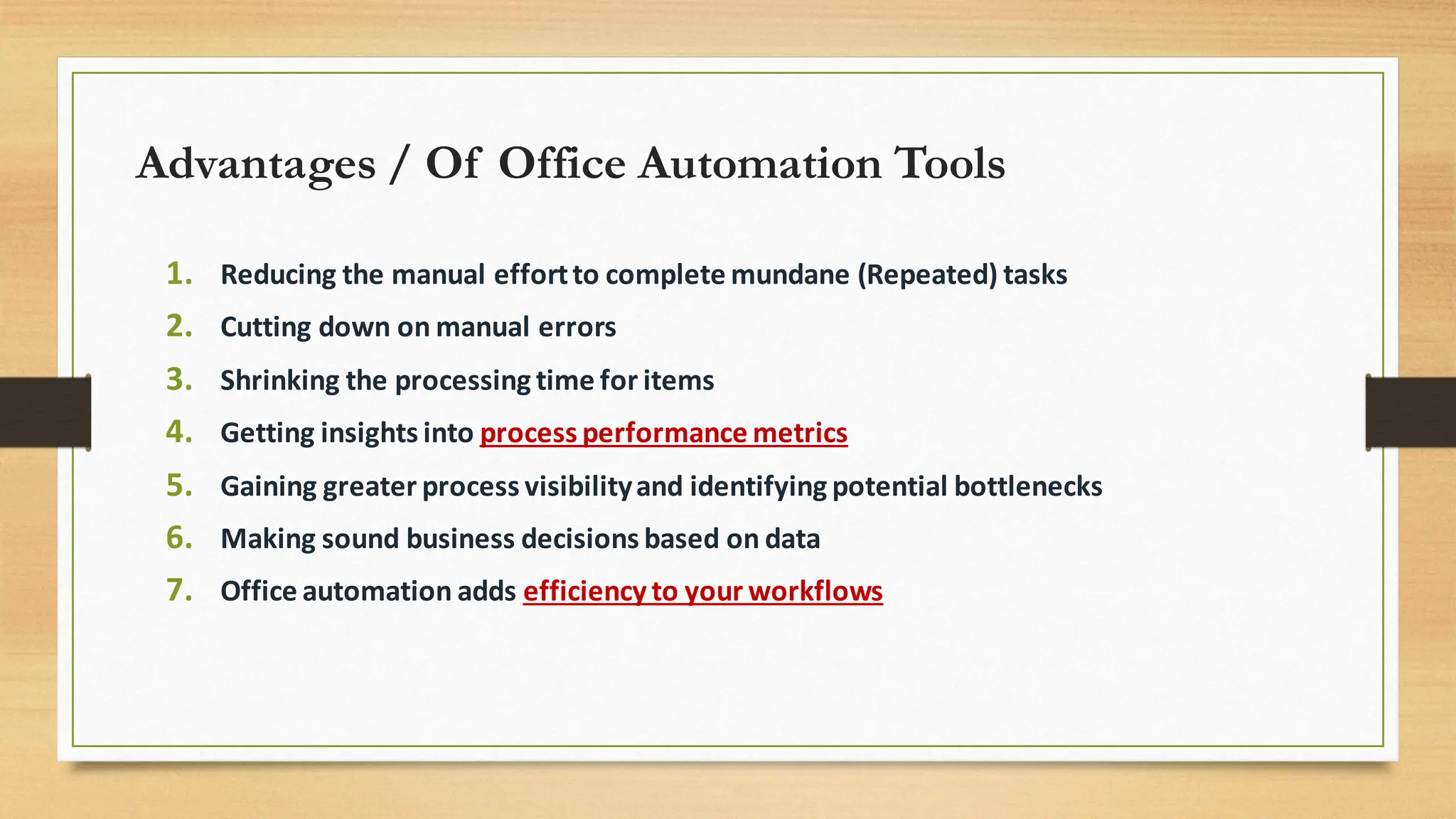 Advantages / Of Office Automation Tools

1. Reducing the manual effort to complete mundane (Repeated) tasks
2. Cutting down on manual errors
3. Shrinking the processing time for items
4. Getting insights into process performance metrics
5. Gaining greater process visibility and identifying potential bottlenecks
6. Making sound business decisions based on data
7. Office automation adds efficiency to your workflows